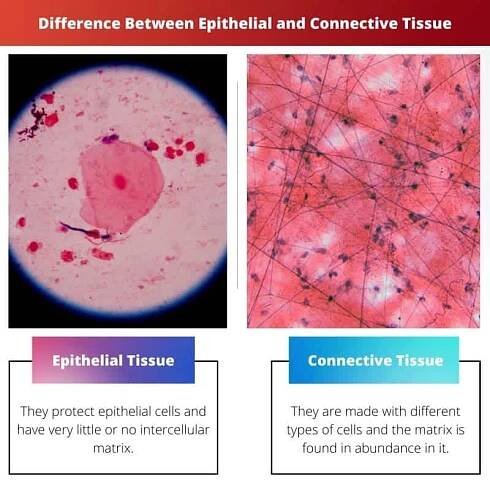 Difference Between Epithelial and Connective Tissue

Epithelial Tissue

They protect epithelial cells and have very little or no intercellular matrix.

Connective Tissue

They are made with different types of cells and the matrix is found in abundance in it.